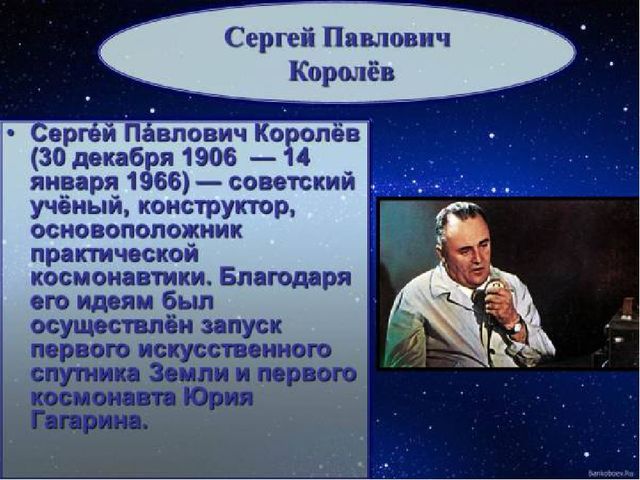 Сергей Павлович Королёв

• Серге́й Па́влович Королёв (30 декабря 1906 — 14 января 1966) — советский учёный, конструктор, основоположник практической космонавтики. Благодаря его идеям был осуществлён запуск первого искусственного спутника Земли и первого космонавта Юрия Гагарина.

Bankoboev.Ru